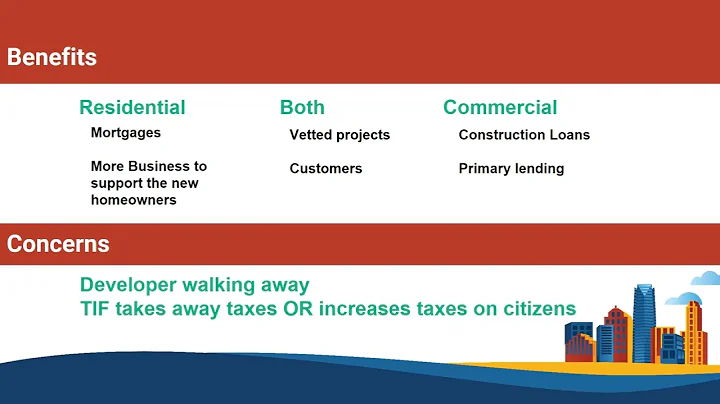 Benefits

Residential
Mortgages
More Business to support the new homeowners

Both
Vetted projects
Customers

Commercial
Construction Loans
Primary lending

Concerns

Developer walking away
TIF takes away taxes OR increases taxes on citizens